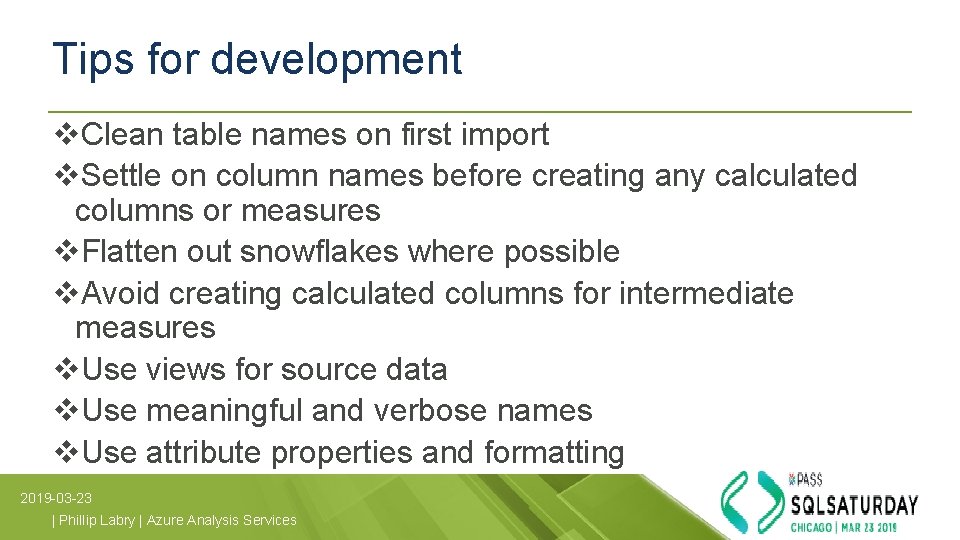 Tips for development

❖Clean table names on first import
❖Settle on column names before creating any calculated columns or measures
❖Flatten out snowflakes where possible
❖Avoid creating calculated columns for intermediate measures
❖Use views for source data
❖Use meaningful and verbose names
❖Use attribute properties and formatting

2019-03-23

| Phillip Labry | Azure Analysis Services

PASS
SQLSATURDAY
CHICAGO | MAR 23 2019